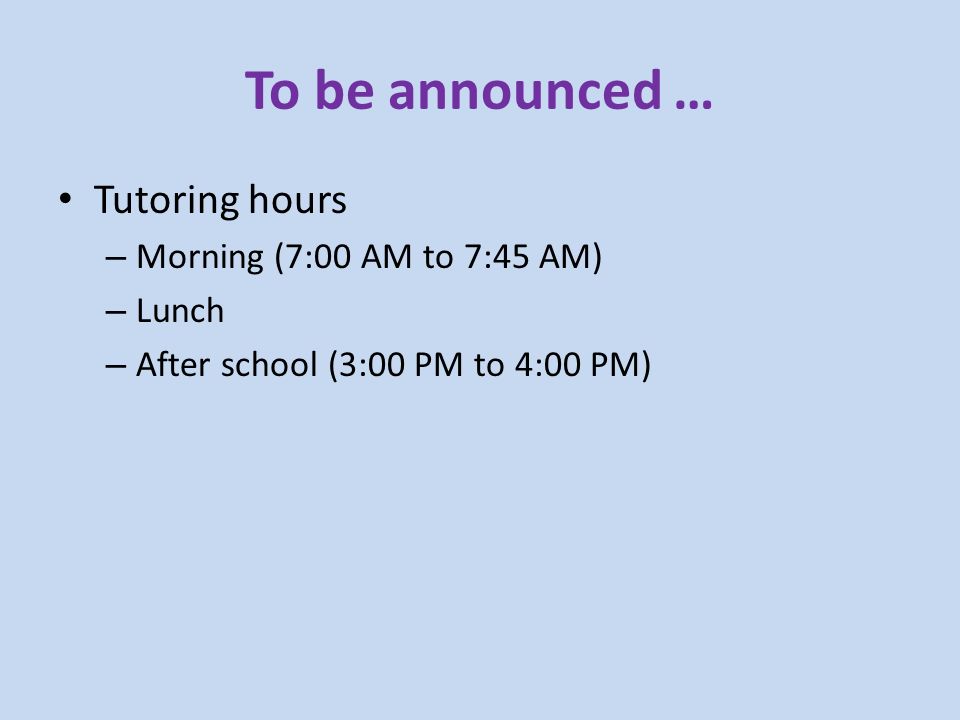 To be announced …

• Tutoring hours
– Morning (7:00 AM to 7:45 AM)
– Lunch
– After school (3:00 PM to 4:00 PM)